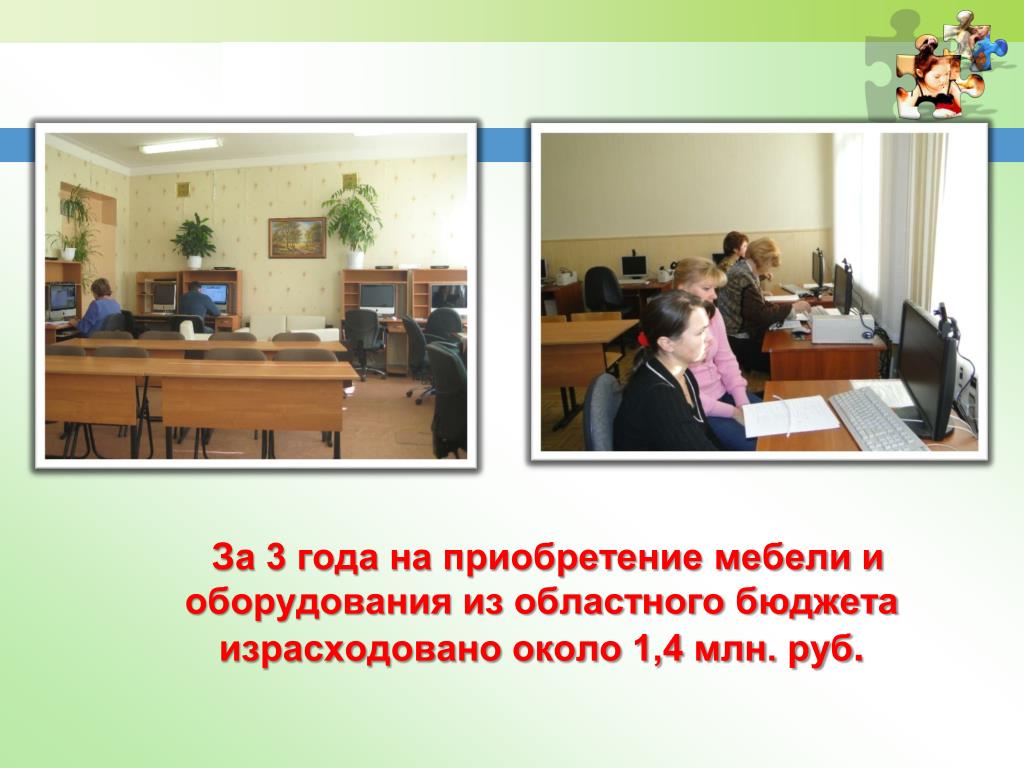 За 3 года на приобретение мебели и оборудования из областного бюджета израсходовано около 1,4 млн. руб.